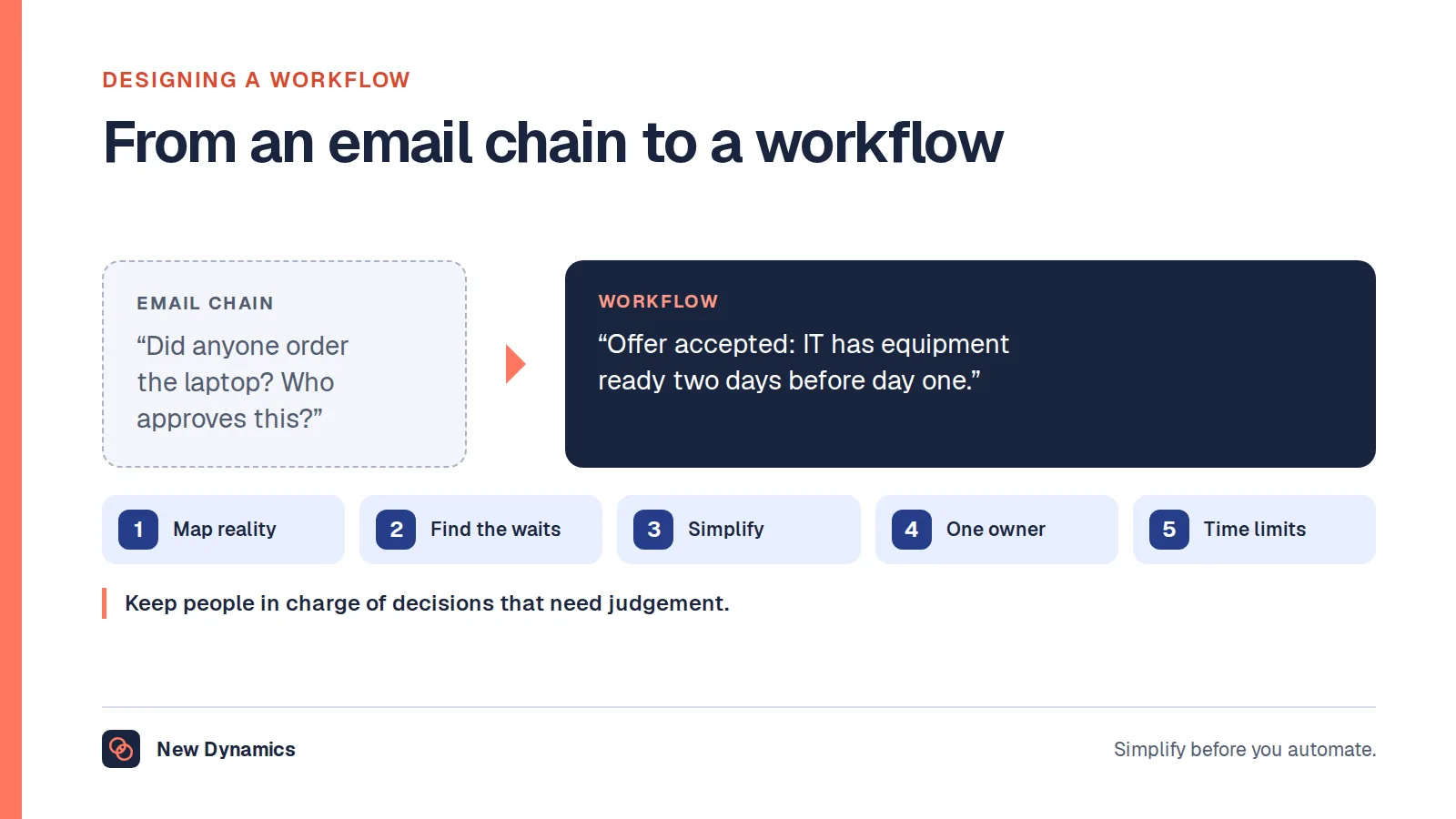 DESIGNING A WORKFLOW

From an email chain to a workflow

EMAIL CHAIN

“Did anyone order the laptop? Who approves this?”

WORKFLOW

“Offer accepted: IT has equipment ready two days before day one.”

1 Map reality

2 Find the waits

3 Simplify

4 One owner

5 Time limits

Keep people in charge of decisions that need judgement.

New Dynamics

Simplify before you automate.